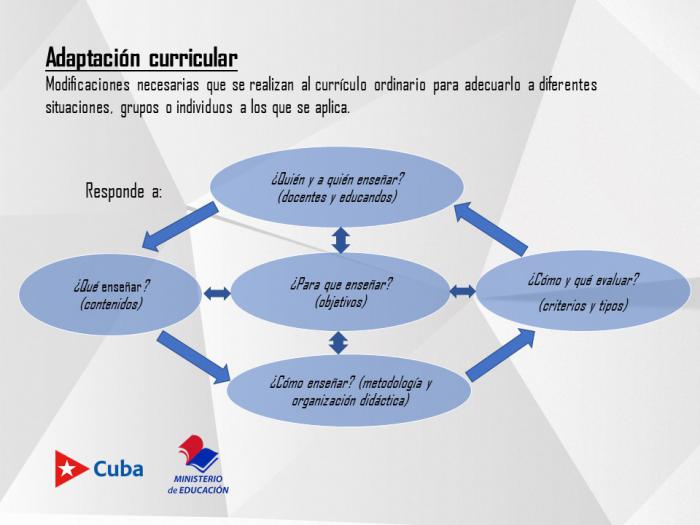 Adaptación curricular

Modificaciones necesarias que se realizan al currículo ordinario para adecuarlo a diferentes situaciones, grupos o individuos a los que se aplica.

Responde a:

¿Quién y a quién enseñar?
(docentes y educandos)

¿Qué enseñar?
(contenidos)

¿Para que enseñar?
(objetivos)

¿Cómo y qué evaluar?
(criterios y tipos)

¿Cómo enseñar? (metodología y organización didáctica)

Cuba

MINISTERIO de EDUCACIÓN